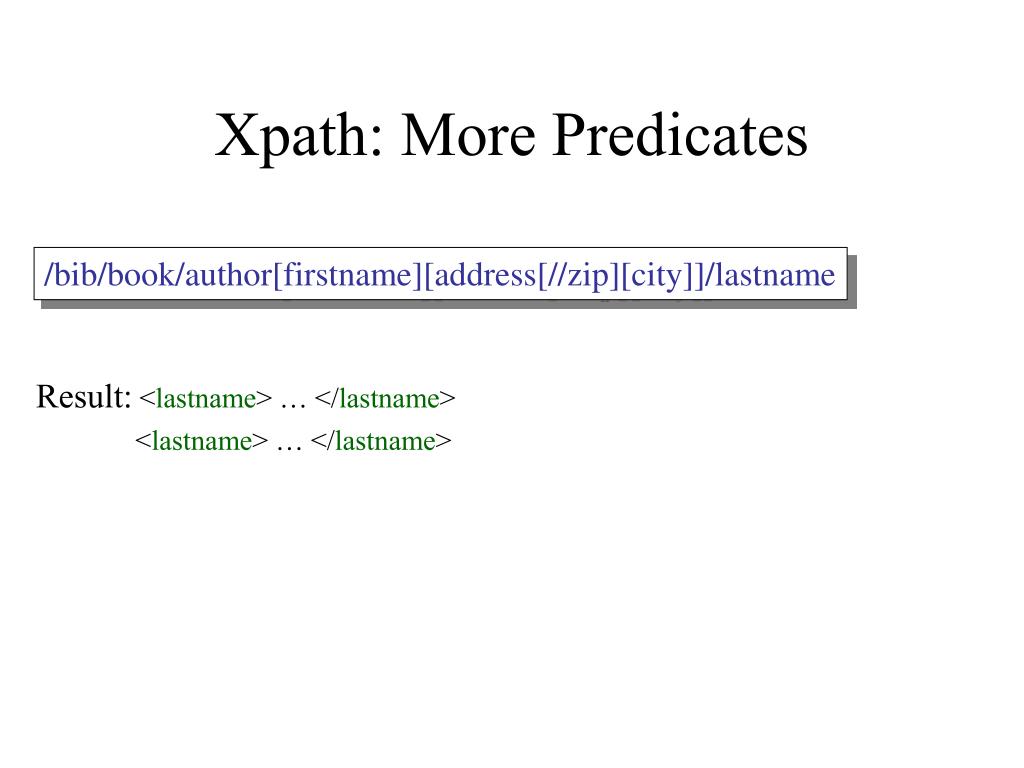 Xpath: More Predicates

/bib/book/author[firstname][address[//zip][city]]/lastname

Result: <lastname> … </lastname>
<lastname> … </lastname>